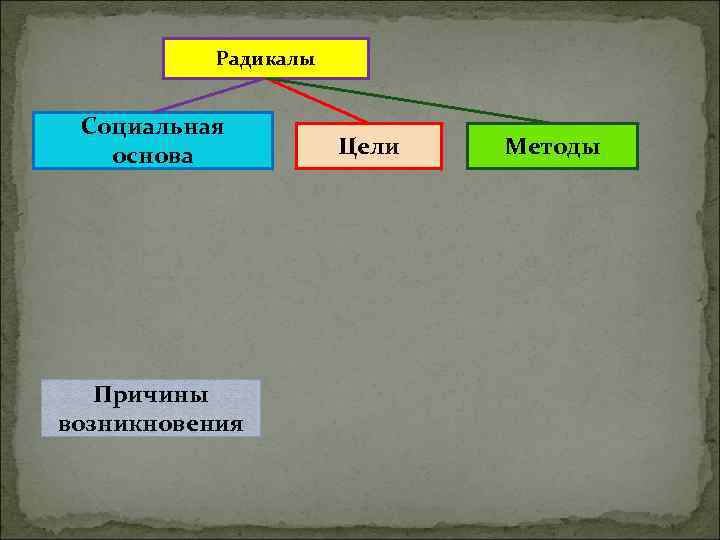 Радикалы

Социальная основа

Цели

Методы

Причины возникновения